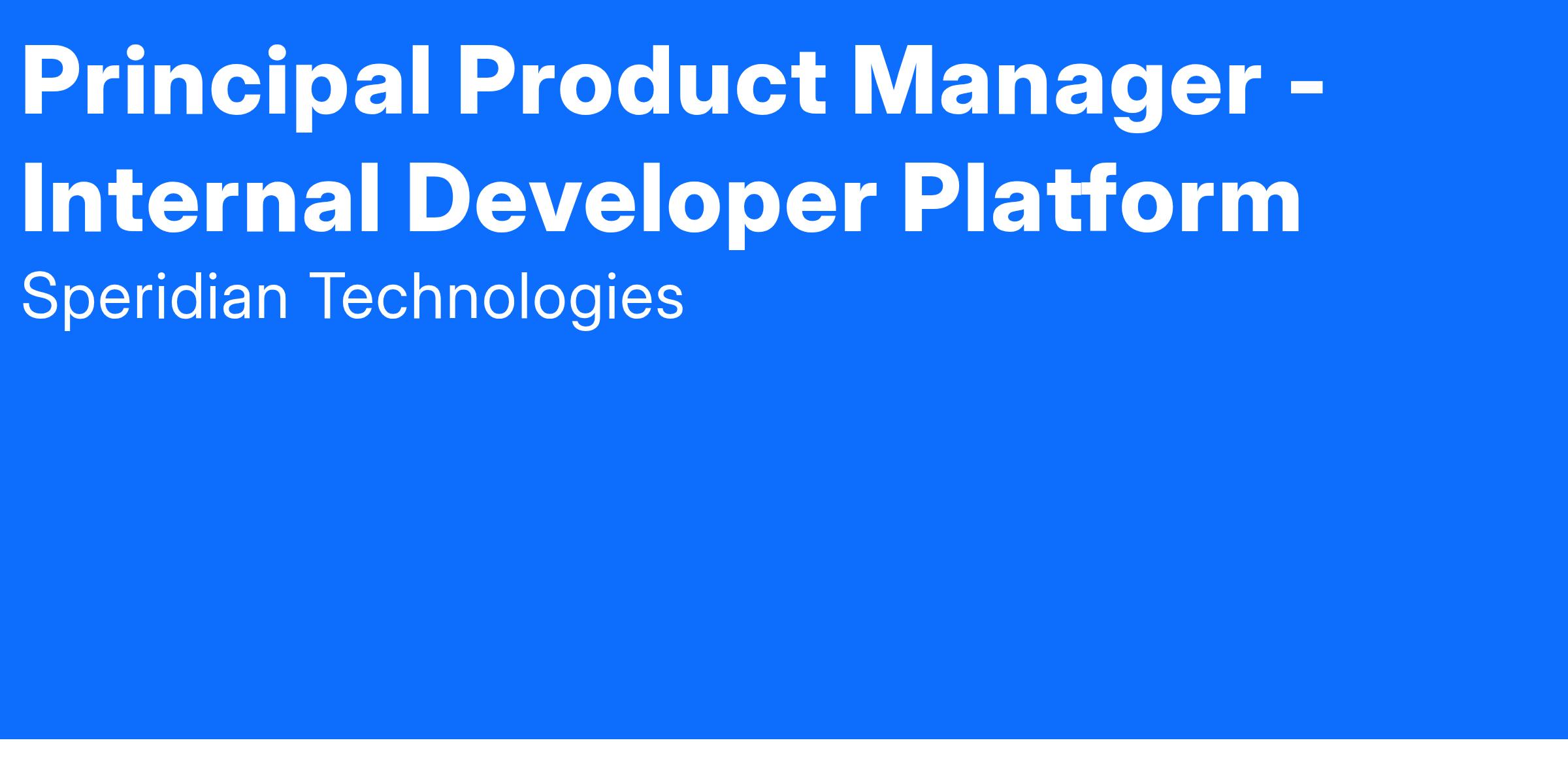 Principal Product Manager - Internal Developer Platform

Speridian Technologies